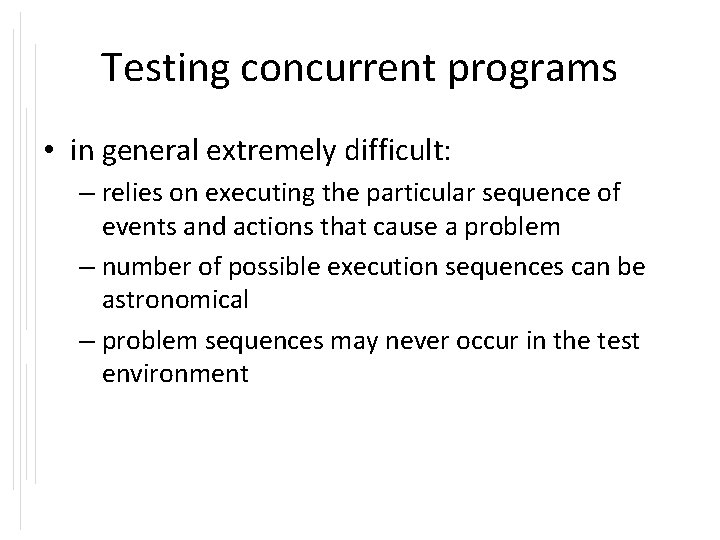 Testing concurrent programs

• in general extremely difficult:
– relies on executing the particular sequence of events and actions that cause a problem
– number of possible execution sequences can be astronomical
– problem sequences may never occur in the test environment